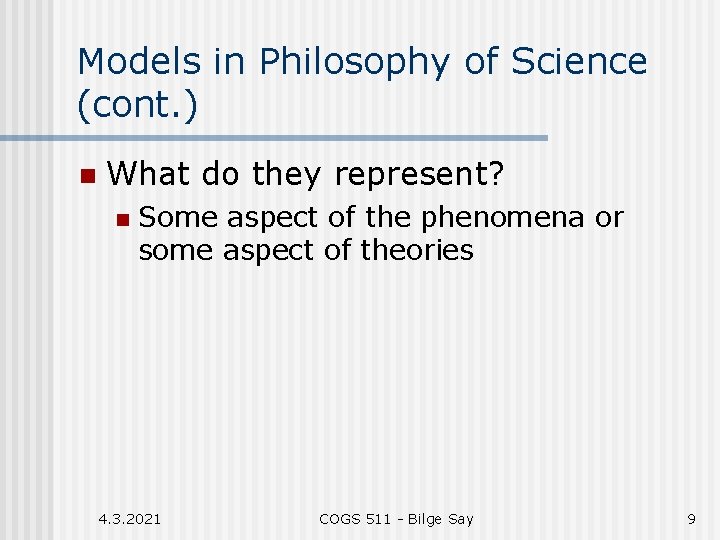 Models in Philosophy of Science (cont.)

What do they represent?

Some aspect of the phenomena or some aspect of theories

4.3.2021

COGS 511 - Bilge Say

9